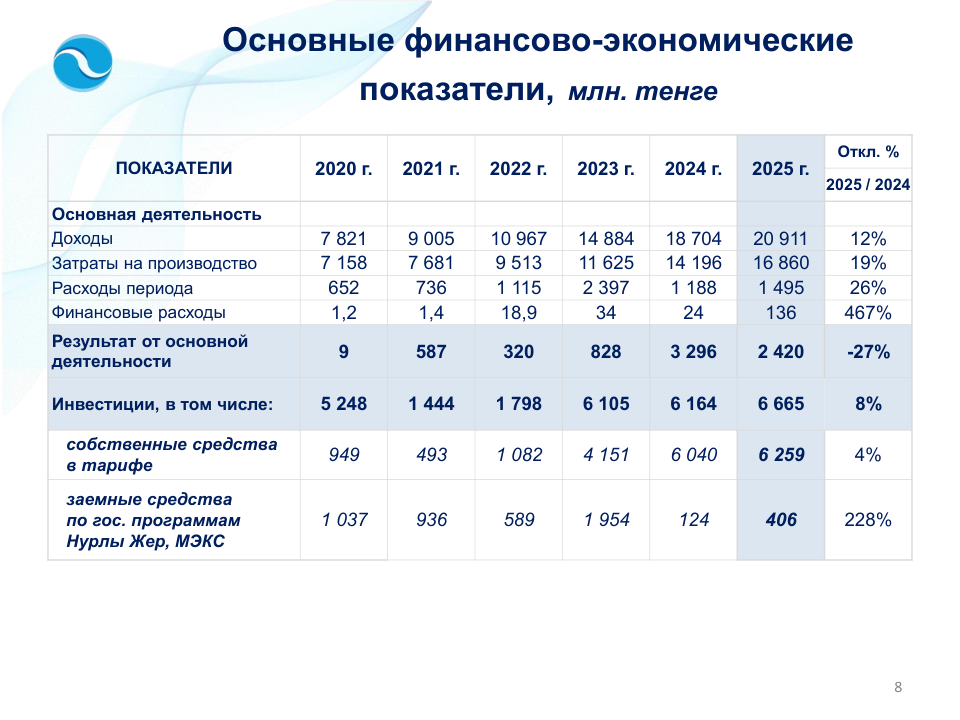 Основные финансово-экономические показатели, млн. тенге

| ПОКАЗАТЕЛИ | 2020 г. | 2021 г. | 2022 г. | 2023 г. | 2024 г. | 2025 г. | Откл. % 2025 / 2024 |
|---|---|---|---|---|---|---|---|
| Основная деятельность | | | | | | | |
| Доходы | 7 821 | 9 005 | 10 967 | 14 884 | 18 704 | 20 911 | 12% |
| Затраты на производство | 7 158 | 7 681 | 9 513 | 11 625 | 14 196 | 16 860 | 19% |
| Расходы периода | 652 | 736 | 1 115 | 2 397 | 1 188 | 1 495 | 26% |
| Финансовые расходы | 1,2 | 1,4 | 18,9 | 34 | 24 | 136 | 467% |
| Результат от основной деятельности | 9 | 587 | 320 | 828 | 3 296 | 2 420 | -27% |
| Инвестиции, в том числе: | 5 248 | 1 444 | 1 798 | 6 105 | 6 164 | 6 665 | 8% |
| собственные средства в тарифе | 949 | 493 | 1 082 | 4 151 | 6 040 | 6 259 | 4% |
| заемные средства по гос. программам Нурлы Жер, МЭКС | 1 037 | 936 | 589 | 1 954 | 124 | 406 | 228% |

8